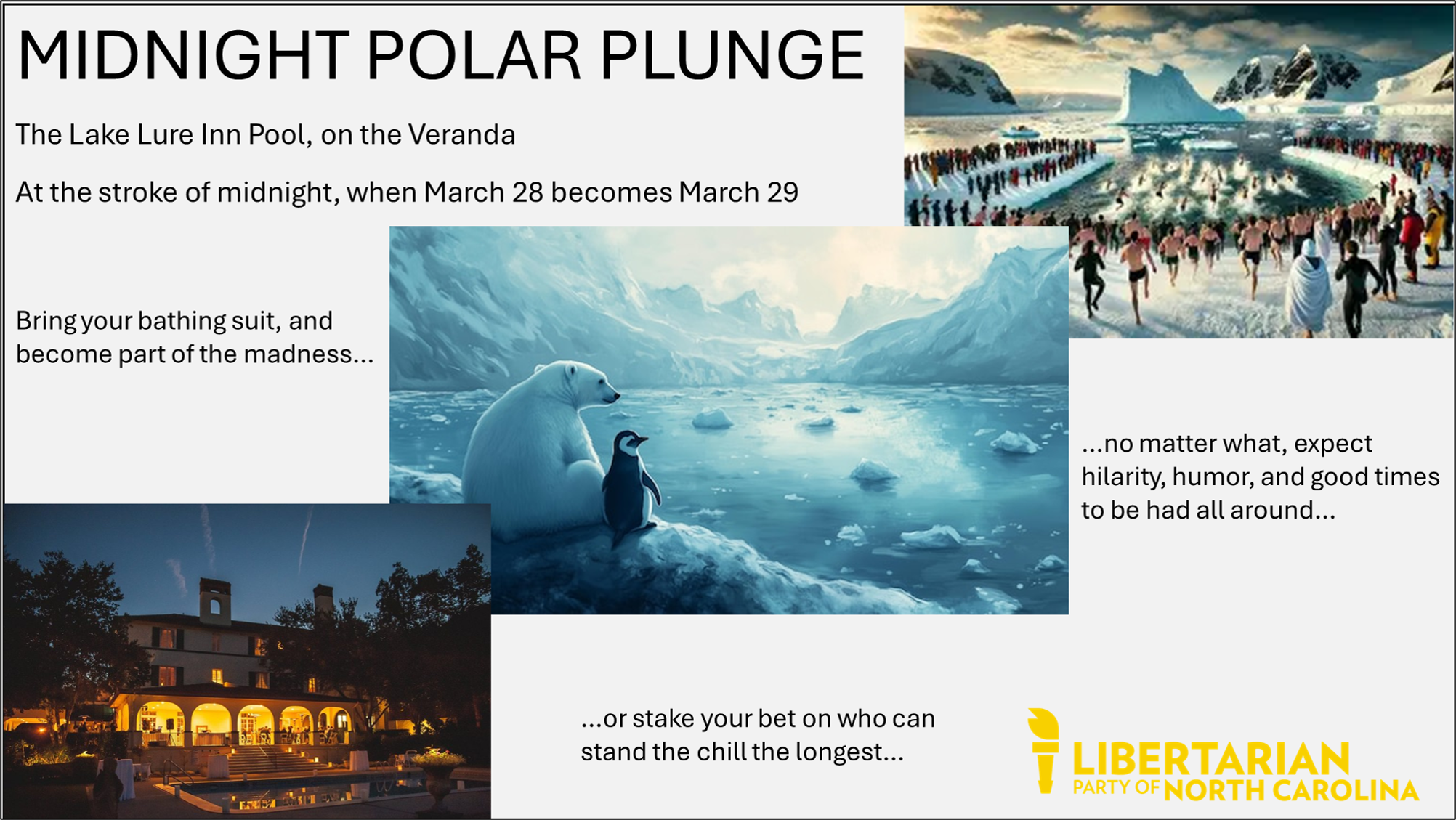 MIDNIGHT POLAR PLUNGE

The Lake Lure Inn Pool, on the Veranda

At the stroke of midnight, when March 28 becomes March 29

Bring your bathing suit, and become part of the madness...

...no matter what, expect hilarity, humor, and good times to be had all around...

...or stake your bet on who can stand the chill the longest...

LIBERTARIAN
PARTY OF NORTH CAROLINA